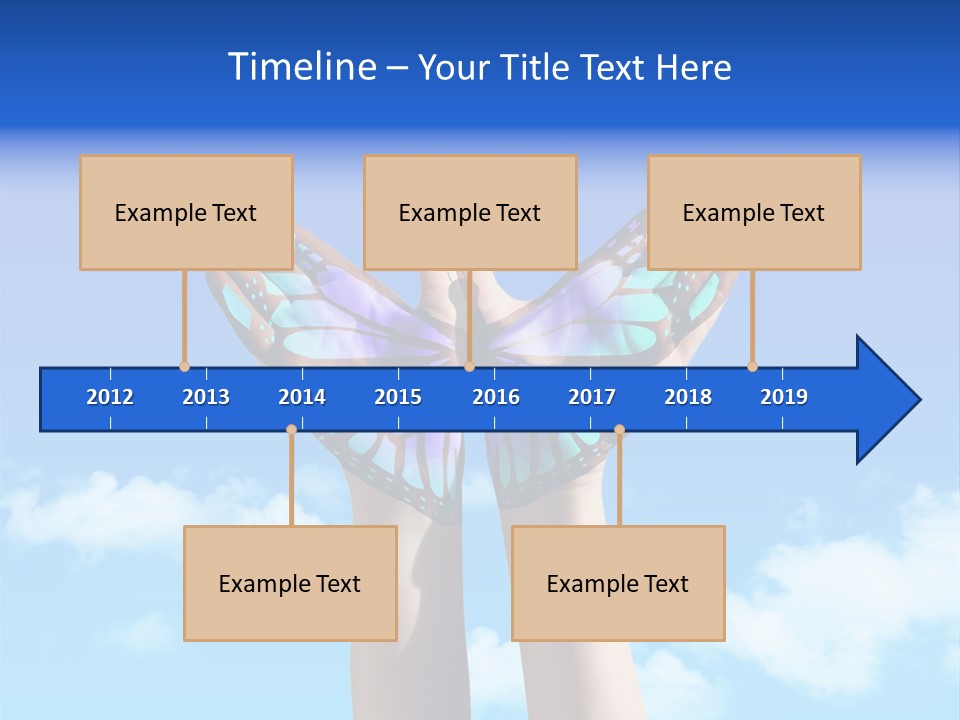 Timeline – Your Title Text Here

Example Text

Example Text

Example Text

2012 2013 2014 2015 2016 2017 2018 2019

Example Text

Example Text